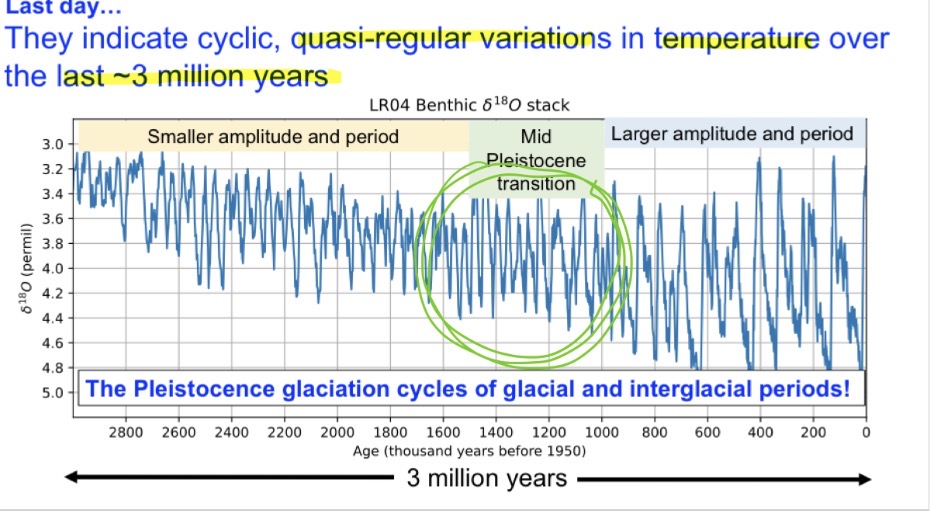 Last day...
They indicate cyclic, quasi-regular variations in temperature over the last ~3 million years

LR04 Benthic $\delta^{18}O$ stack

Smaller amplitude and period
Mid Pleistocene transition
Larger amplitude and period

3.0
3.2
3.4
3.6
3.8
4.0
4.2
4.4
4.6
4.8
5.0

$\delta^{18}O$ (permil)

The Pleistocence glaciation cycles of glacial and interglacial periods!

2800 2600 2400 2200 2000 1800 1600 1400 1200 1000 800 600 400 200 0
Age (thousand years before 1950)

3 million years